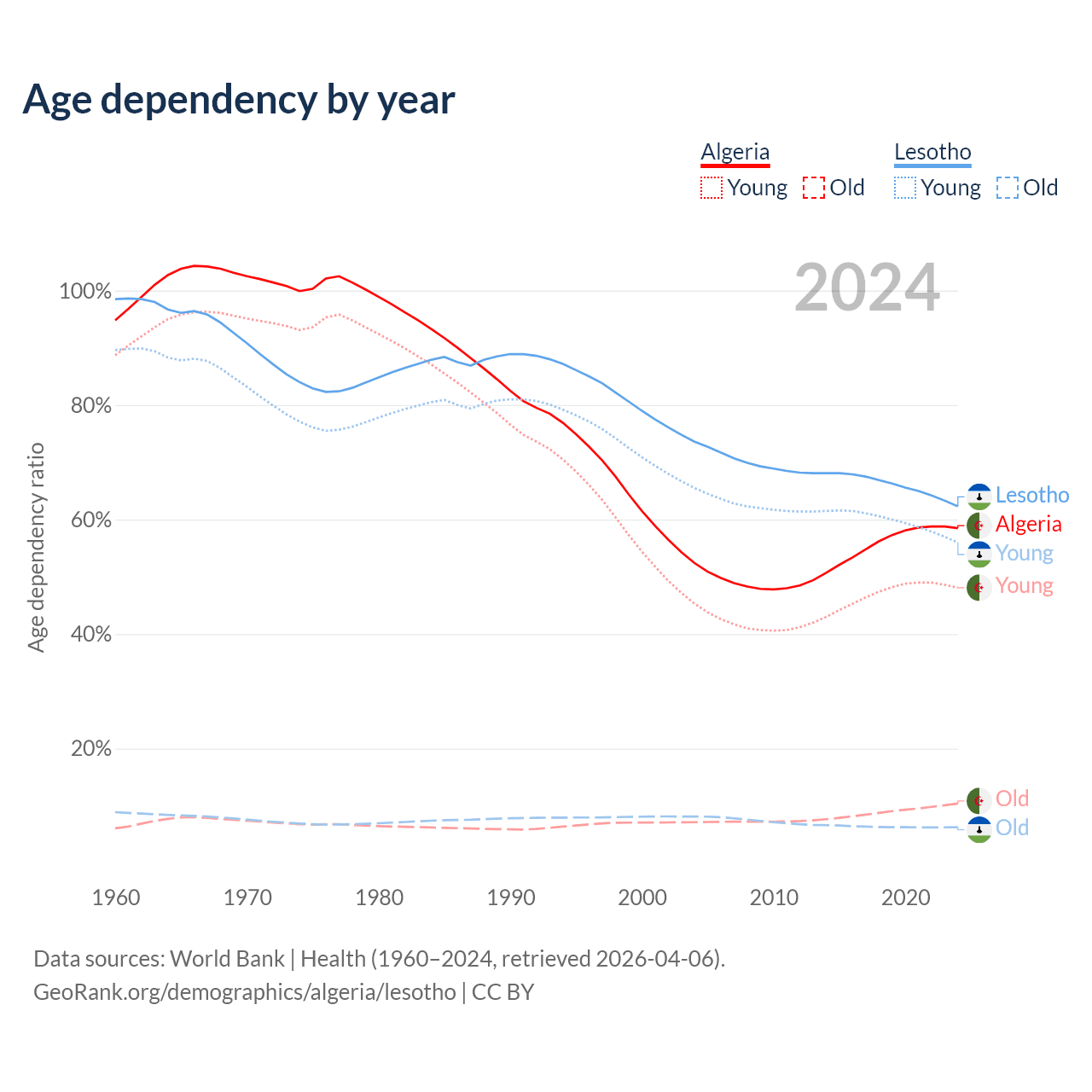 Age dependency by year

Algeria
Young Old

Lesotho
Young Old

2024

Age dependency ratio

100%
80%
60%
40%
20%

Lesotho
Algeria
Young
Young
Old
Old

1960
1970
1980
1990
2000
2010
2020

Data sources: World Bank | Health (1960–2024, retrieved 2026-04-06).
GeoRank.org/demographics/algeria/lesotho | CC BY